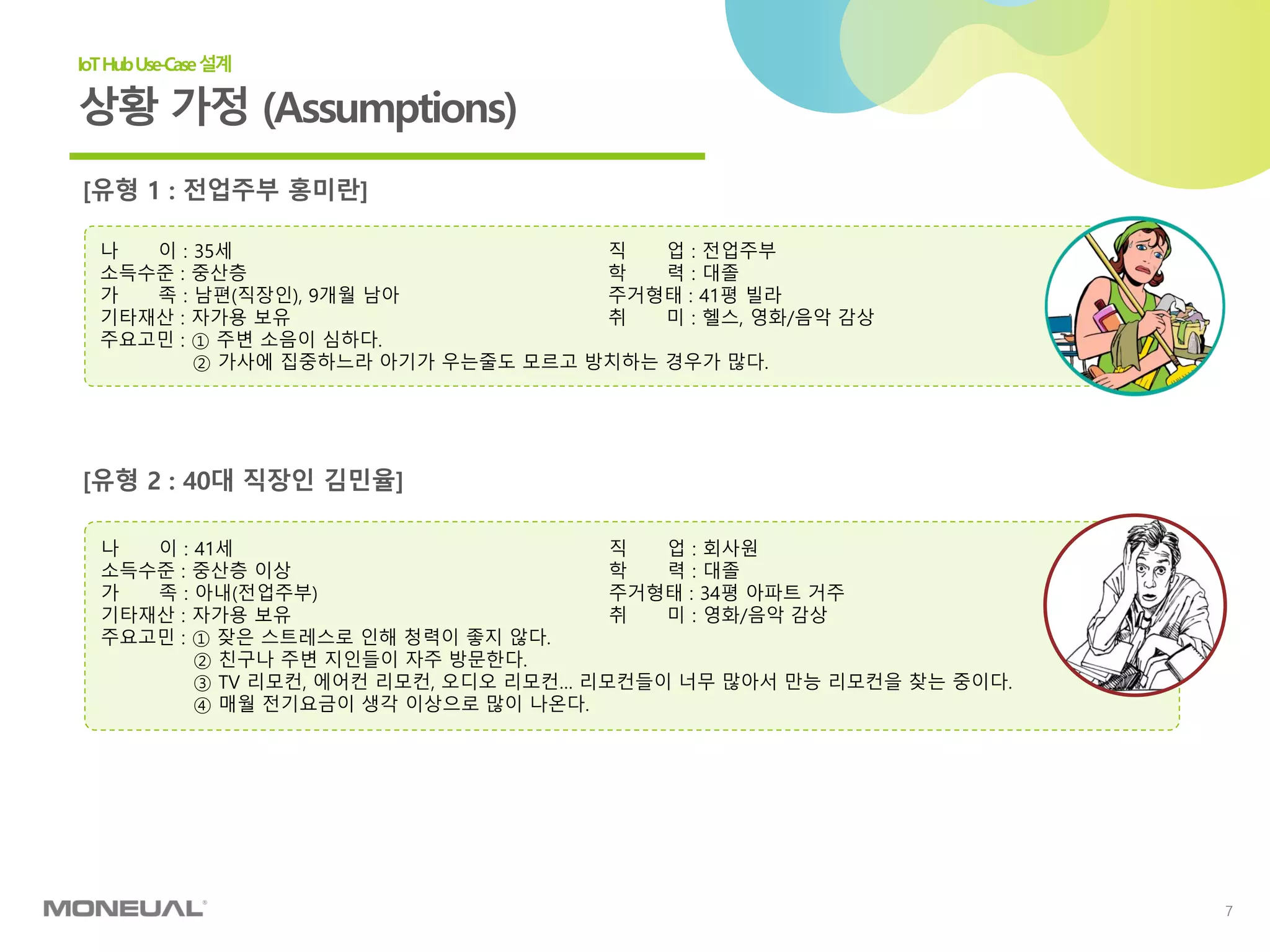 IoT Hub Use-Case 설계

상황 가정 (Assumptions)

[유형 1 : 전업주부 홍미란]

나 이 : 35세
소득수준 : 중산층
가 족 : 남편(직장인), 9개월 남아
기타재산 : 자가용 보유
주요고민 : ① 주변 소음이 심하다.
② 가사에 집중하느라 아기가 우는줄도 모르고 방치하는 경우가 많다.

직 업 : 전업주부
학 력 : 대졸
주거형태 : 41평 빌라
취 미 : 헬스, 영화/음악 감상

[유형 2 : 40대 직장인 김민율]

나 이 : 41세
소득수준 : 중산층 이상
가 족 : 아내(전업주부)
기타재산 : 자가용 보유
주요고민 : ① 잦은 스트레스로 인해 청력이 좋지 않다.
② 친구나 주변 지인들이 자주 방문한다.
③ TV 리모컨, 에어컨 리모컨, 오디오 리모컨... 리모컨들이 너무 많아서 만능 리모컨을 찾는 중이다.
④ 매월 전기요금이 생각 이상으로 많이 나온다.

직 업 : 회사원
학 력 : 대졸
주거형태 : 34평 아파트 거주
취 미 : 영화/음악 감상

MONEUAL

7